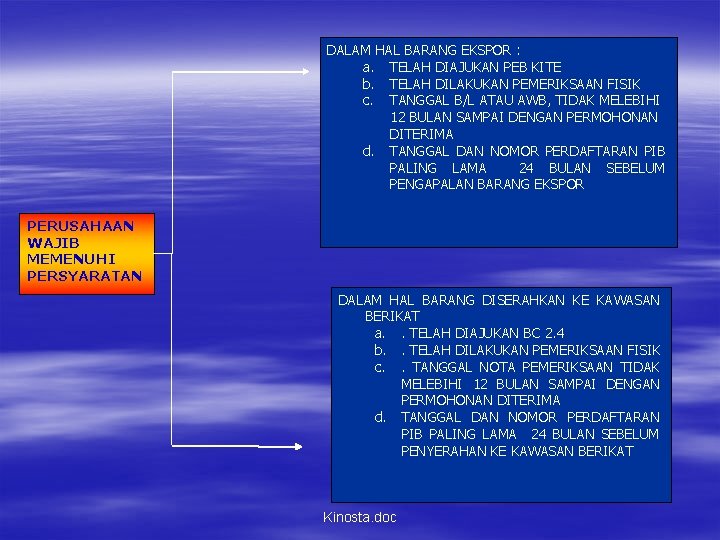 PERUSAHAAN WAJIB MEMENUHI PERSYARATAN

DALAM HAL BARANG EKSPOR :
a. TELAH DIAJUKAN PEB KITE
b. TELAH DILAKUKAN PEMERIKSAAN FISIK
c. TANGGAL B/L ATAU AWB, TIDAK MELEBIHI 12 BULAN SAMPAI DENGAN PERMOHONAN DITERIMA
d. TANGGAL DAN NOMOR PERDAFTARAN PIB PALING LAMA 24 BULAN SEBELUM PENGAPALAN BARANG EKSPOR

DALAM HAL BARANG DISERAHKAN KE KAWASAN BERIKAT
a. . TELAH DIAJUKAN BC 2.4
b. . TELAH DILAKUKAN PEMERIKSAAN FISIK
c. . TANGGAL NOTA PEMERIKSAAN TIDAK MELEBIHI 12 BULAN SAMPAI DENGAN PERMOHONAN DITERIMA
d. TANGGAL DAN NOMOR PERDAFTARAN PIB PALING LAMA 24 BULAN SEBELUM PENYERAHAN KE KAWASAN BERIKAT

Kinosta.doc